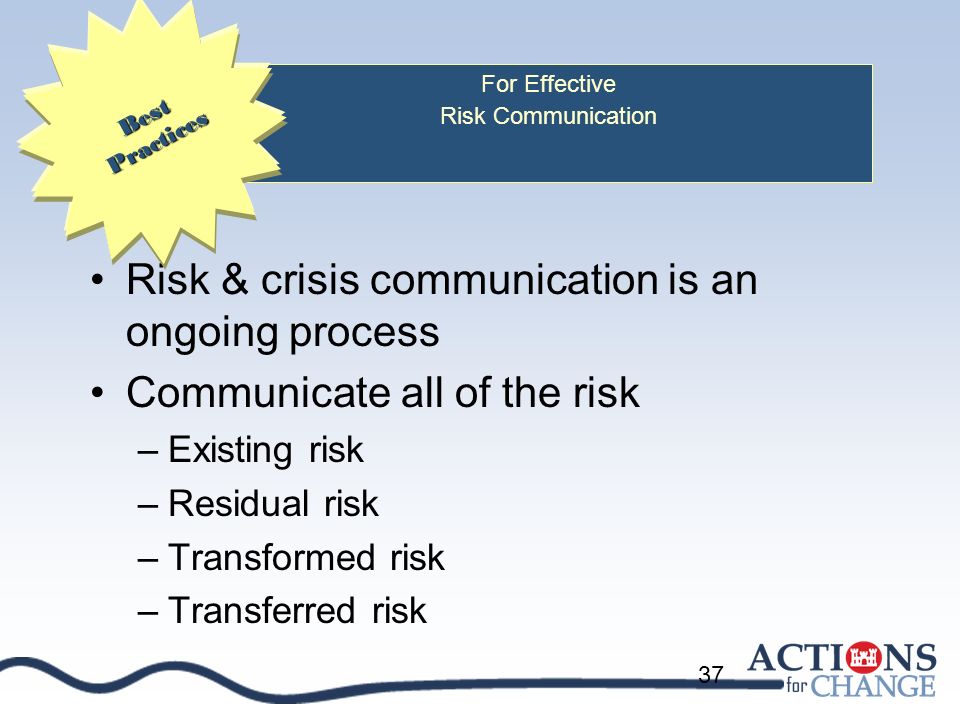 Best Practices

For Effective
Risk Communication

• Risk & crisis communication is an ongoing process
• Communicate all of the risk
– Existing risk
– Residual risk
– Transformed risk
– Transferred risk

37

ACTIONS for CHANGE